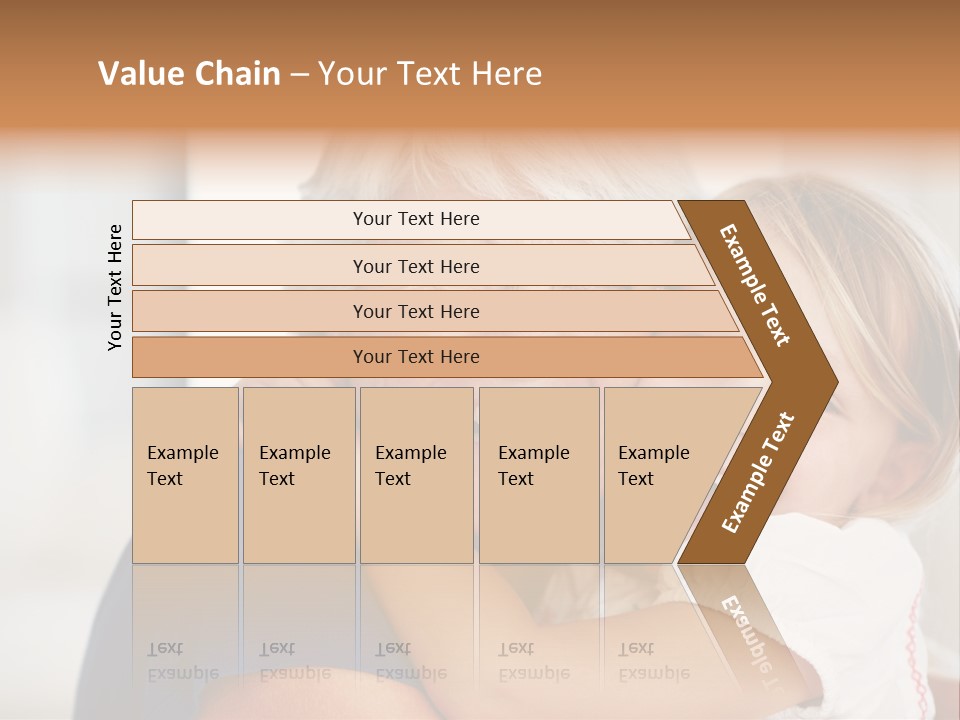 Value Chain – Your Text Here

Your Text Here

Your Text Here

Your Text Here

Your Text Here

Your Text Here

Example Text

Example Text

Example Text

Example Text

Example Text

Example Text

Example Text